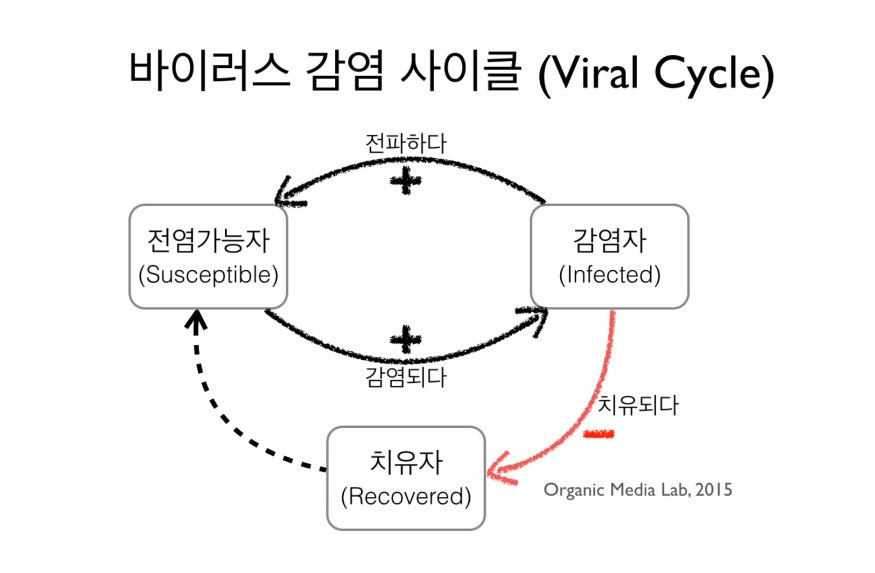 바이러스 감염 사이클 (Viral Cycle)

전파하다

+

전염가능자
(Susceptible)

감염자
(Infected)

+

감염되다

치유되다

−

치유자
(Recovered)

Organic Media Lab, 2015